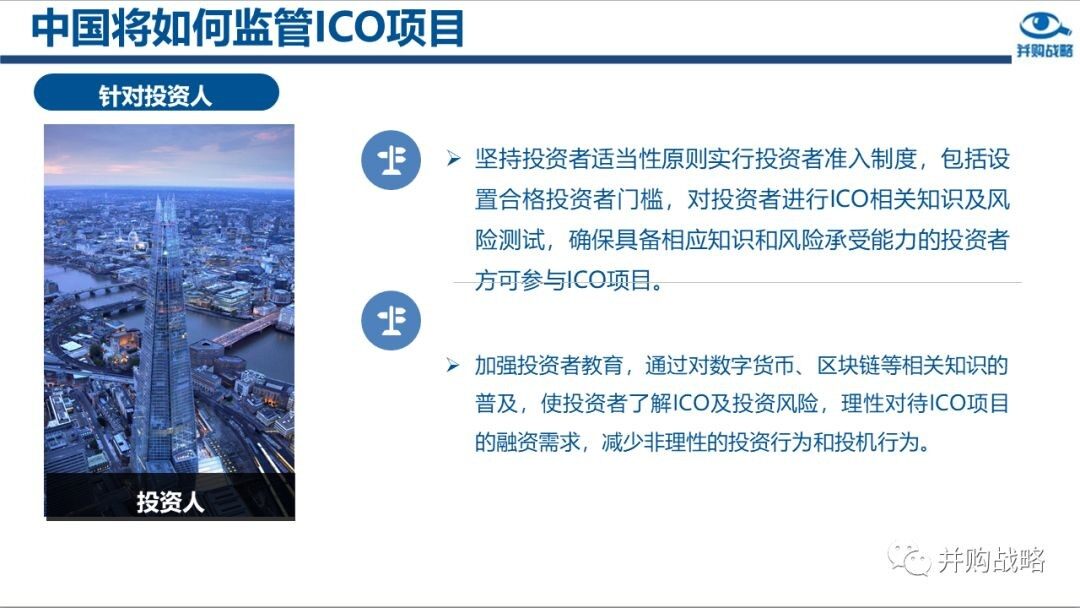 中国将如何监管ICO项目

并购战略

针对投资人

投资人

➢ 坚持投资者适当性原则实行投资者准入制度，包括设置合格投资者门槛，对投资者进行ICO相关知识及风险测试，确保具备相应知识和风险承受能力的投资者方可参与ICO项目。

➢ 加强投资者教育，通过对数字货币、区块链等相关知识的普及，使投资者了解ICO及投资风险，理性对待ICO项目的融资需求，减少非理性的投资行为和投机行为。

并购战略